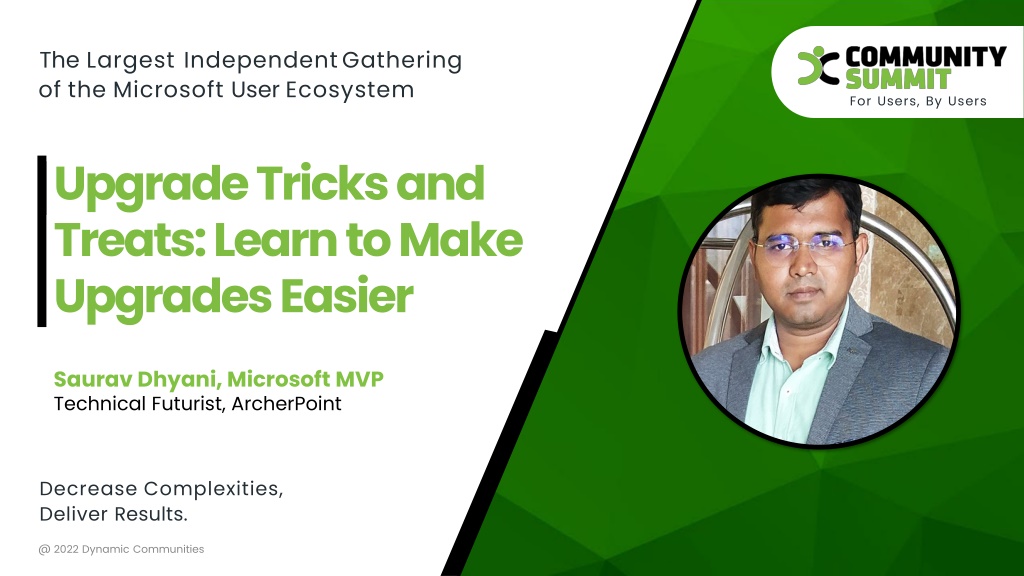 The Largest Independent Gathering of the Microsoft User Ecosystem

COMMUNITY SUMMIT
For Users, By Users

Upgrade Tricks and Treats: Learn to Make Upgrades Easier

Saurav Dhyani, Microsoft MVP
Technical Futurist, ArcherPoint

Decrease Complexities,
Deliver Results.

@ 2022 Dynamic Communities